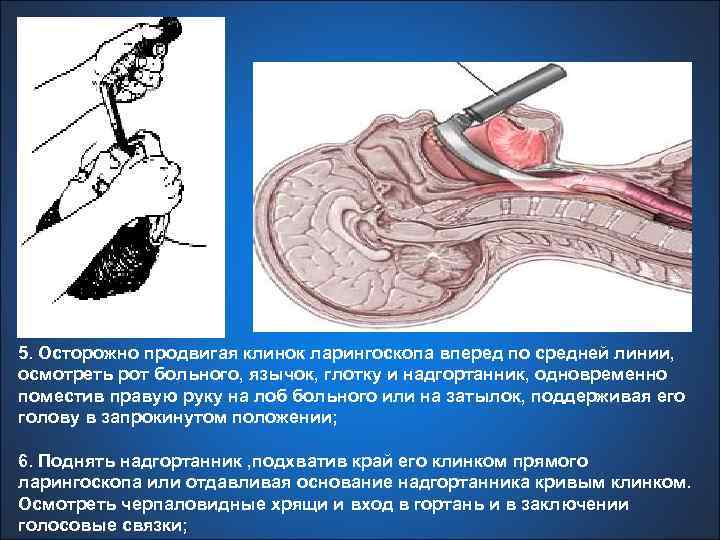 5. Осторожно продвигая клинок ларингоскопа вперед по средней линии, осмотреть рот больного, язычок, глотку и надгортанник, одновременно поместив правую руку на лоб больного или на затылок, поддерживая его голову в запрокинутом положении;

6. Поднять надгортанник ,подхватив край его клинком прямого ларингоскопа или отдавливая основание надгортанника кривым клинком. Осмотреть черпаловидные хрящи и вход в гортань и в заключении голосовые связки;